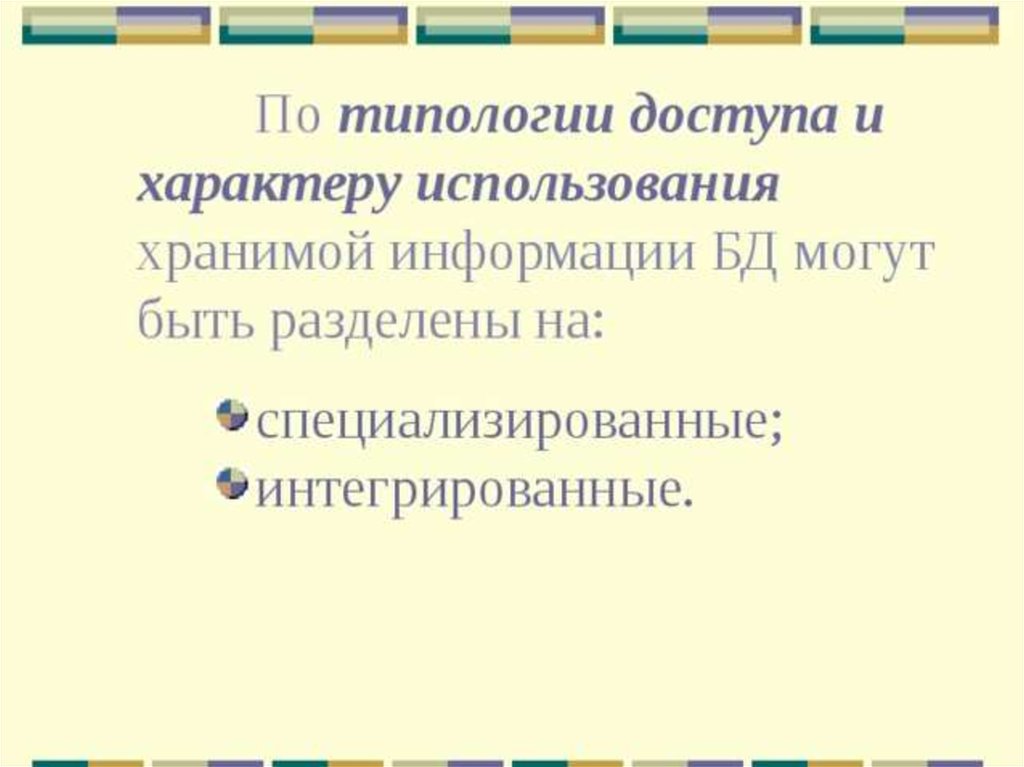 По типологии доступа и характеру использования хранимой информации БД могут быть разделены на:

специализированные;
интегрированные.